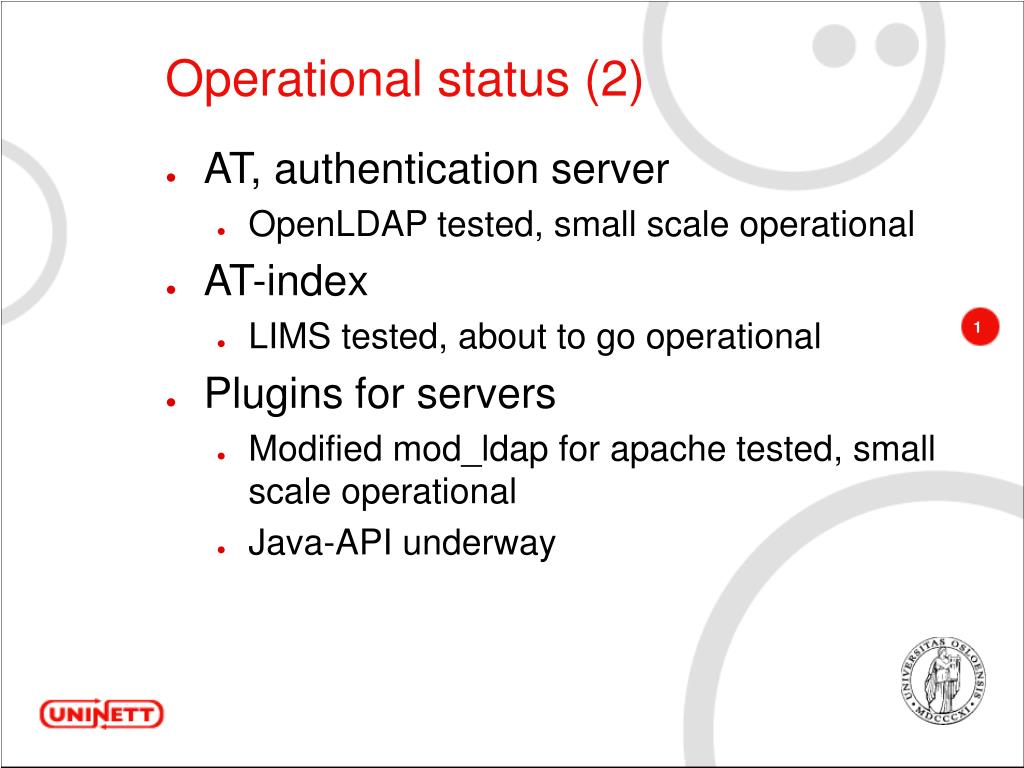 Operational status (2)

- AT, authentication server
  - OpenLDAP tested, small scale operational
- AT-index
  - LIMS tested, about to go operational
- Plugins for servers
  - Modified mod_ldap for apache tested, small scale operational
  - Java-API underway

1

UNINETT

UNIVERSITAS OSLOENSIS MDCCCXI